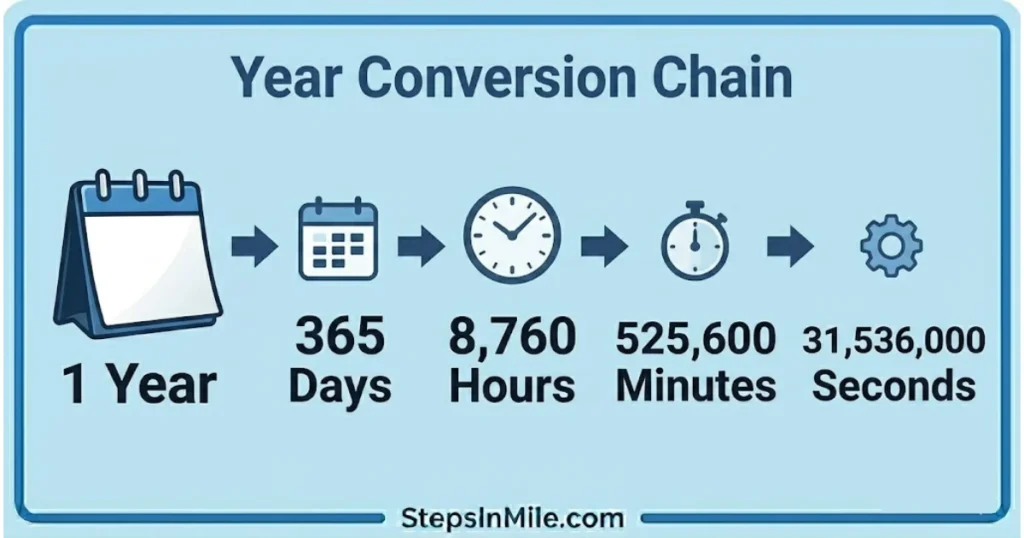 Year Conversion Chain

1 Year

365
Days

8,760
Hours

525,600
Minutes

31,536,000
Seconds

StepsInMile.com